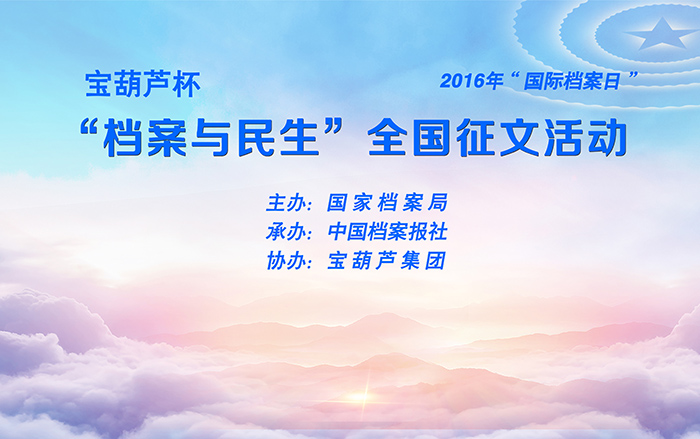 宝葫芦杯

2016年“国际档案日”

“档案与民生”全国征文活动

主办：国家档案局
承办：中国档案报社
协办：宝葫芦集团